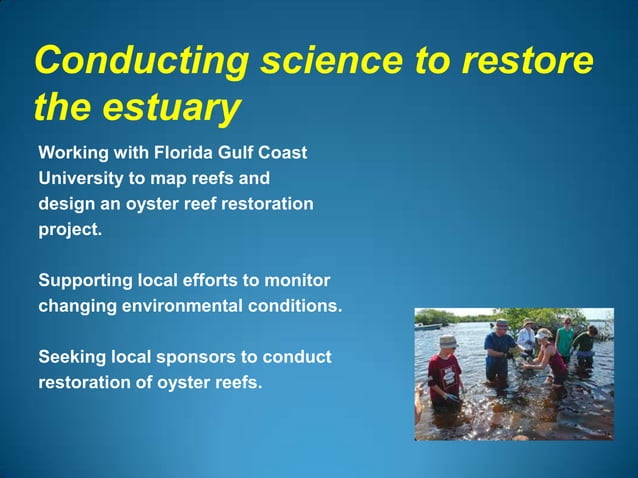 Conducting science to restore the estuary

Working with Florida Gulf Coast University to map reefs and design an oyster reef restoration project.

Supporting local efforts to monitor changing environmental conditions.

Seeking local sponsors to conduct restoration of oyster reefs.